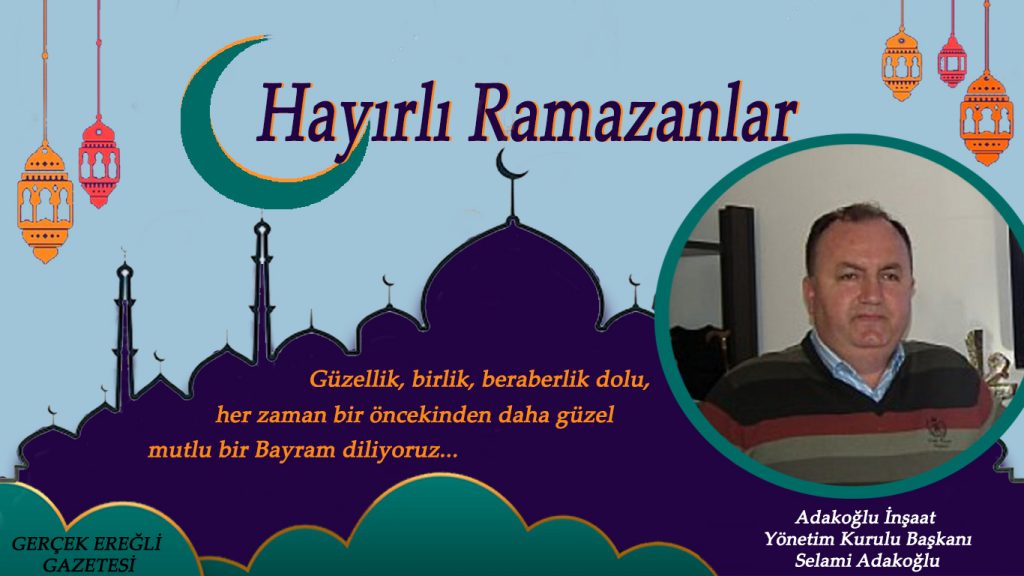 Hayırlı Ramazanlar

Güzellik, birlik, beraberlik dolu, her zaman bir öncekinden daha güzel mutlu bir Bayram diliyoruz...

GERÇEK EREĞLİ GAZETESİ

Adakoğlu İnşaat
Yönetim Kurulu Başkanı
Selami Adakoğlu